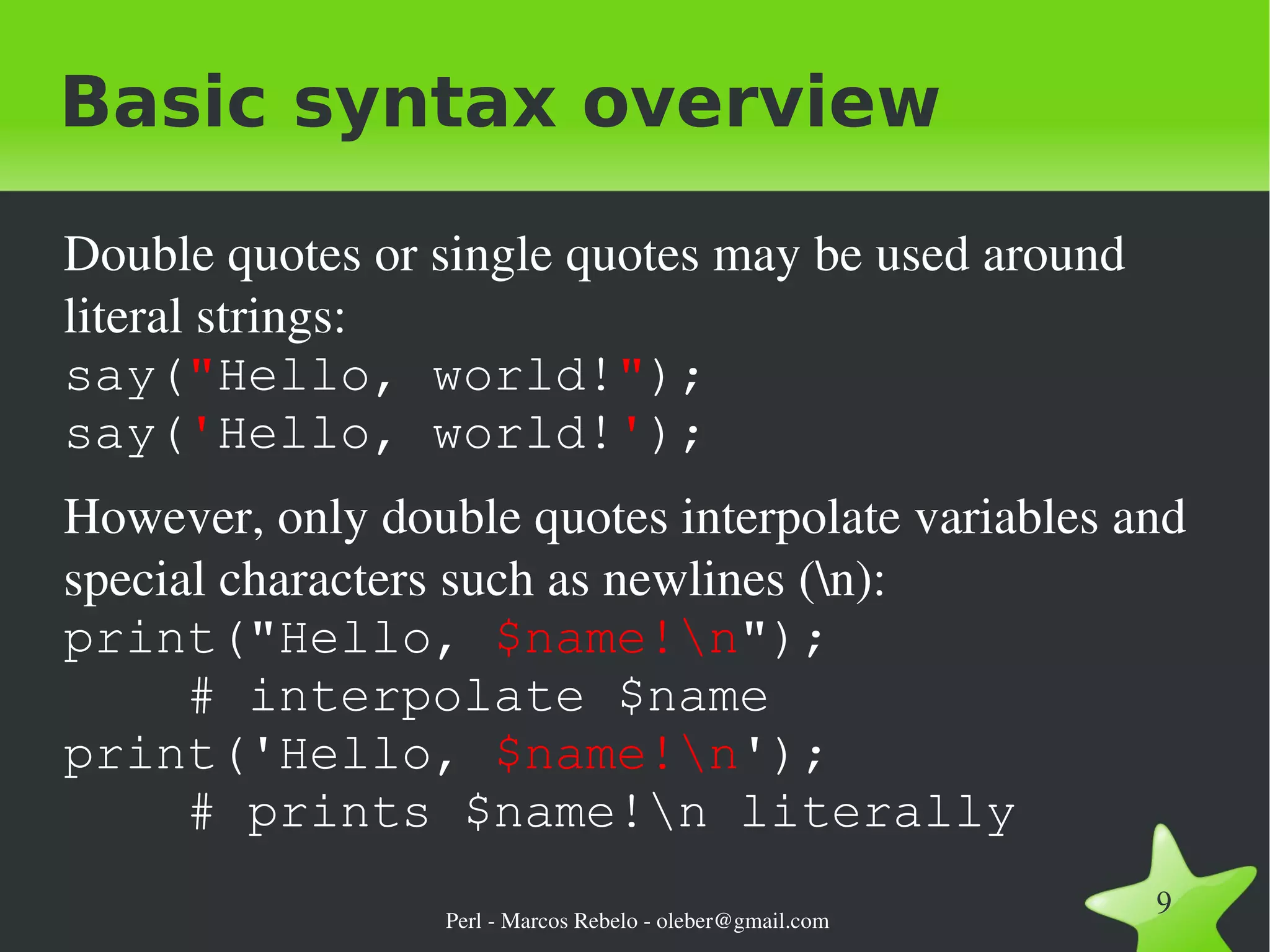 Basic syntax overview

Double quotes or single quotes may be used around literal strings:
say("Hello, world!");
say('Hello, world!');

However, only double quotes interpolate variables and special characters such as newlines (\n):
print("Hello, $name!\n");
    # interpolate $name
print('Hello, $name!\n');
    # prints $name!\n literally

Perl - Marcos Rebelo - oleber@gmail.com

9